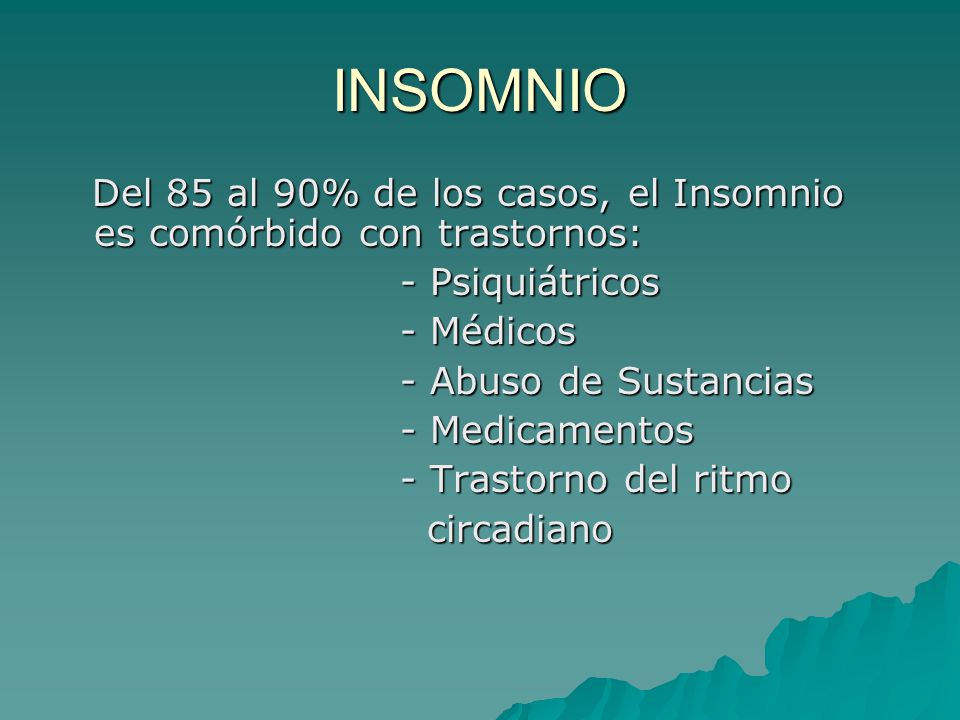 INSOMNIO

Del 85 al 90% de los casos, el Insomnio es comórbido con trastornos:

- Psiquiátricos
- Médicos
- Abuso de Sustancias
- Medicamentos
- Trastorno del ritmo circadiano